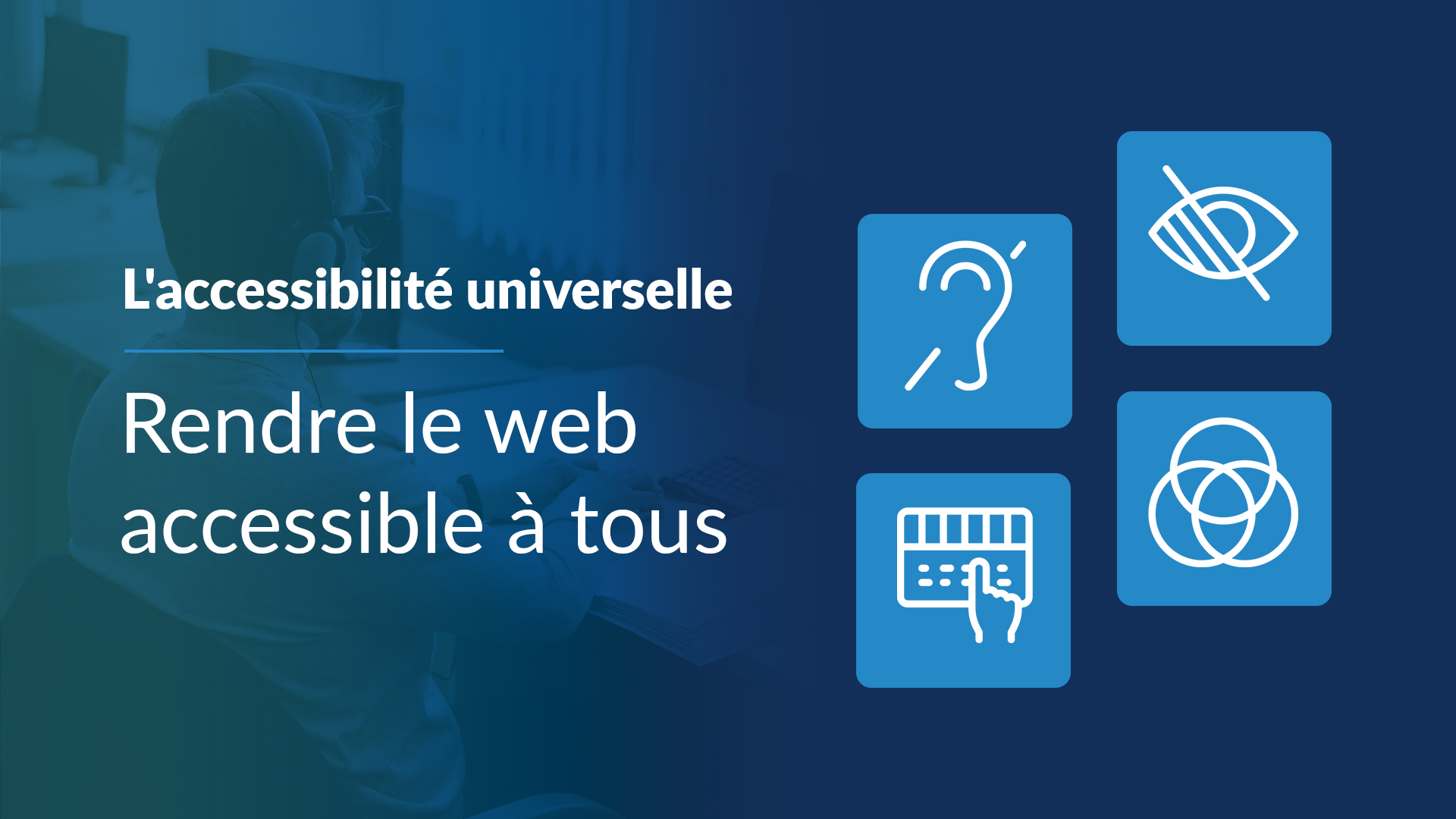 L'accessibilité universelle

Rendre le web accessible à tous